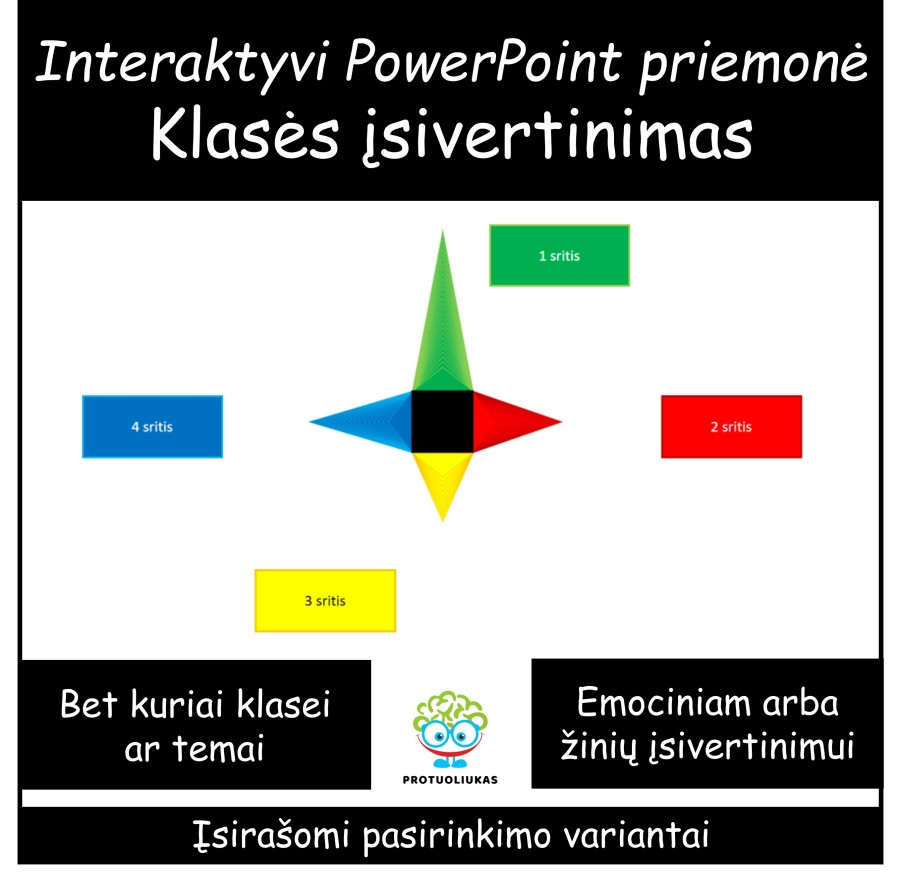 Interaktyvi PowerPoint priemonė
Klasės įsivertinimas

1 sritis

4 sritis

2 sritis

3 sritis

Bet kuriai klasei ar temai

PROTUOLIUKAS

Emociniam arba žinių įsivertinimui

Įsirašomi pasirinkimo variantai